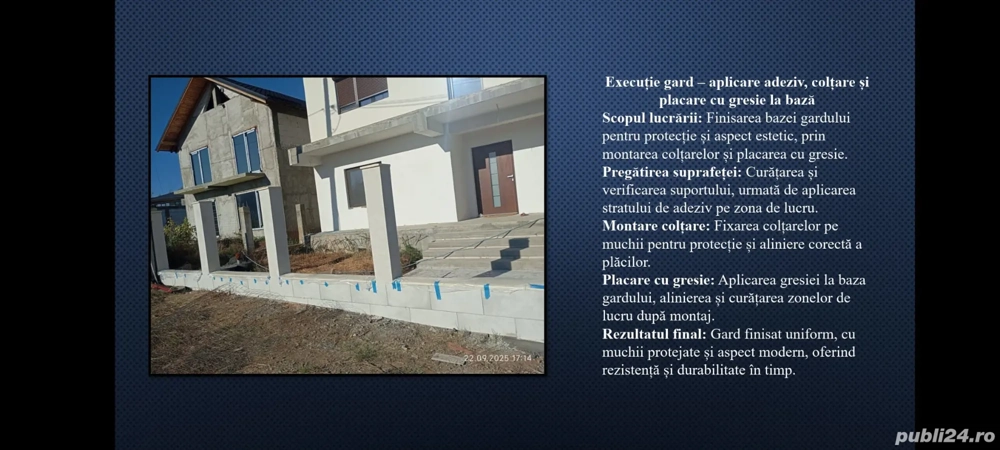 22.09.2025 17:14

Execuție gard – aplicare adeziv, colțare și placare cu gresie la bază

Scopul lucrării: Finisarea bazei gardului pentru protecție și aspect estetic, prin montarea colțarelor și placarea cu gresie.

Pregătirea suprafeței: Curățarea și verificarea suportului, urmată de aplicarea stratului de adeziv pe zona de lucru.

Montare colțare: Fixarea colțarelor pe muchii pentru protecție și aliniere corectă a plăcilor.

Placare cu gresie: Aplicarea gresiei la baza gardului, alinierea și curățarea zonelor de lucru după montaj.

Rezultatul final: Gard finisat uniform, cu muchii protejate și aspect modern, oferind rezistență și durabilitate în timp.

publi24.ro